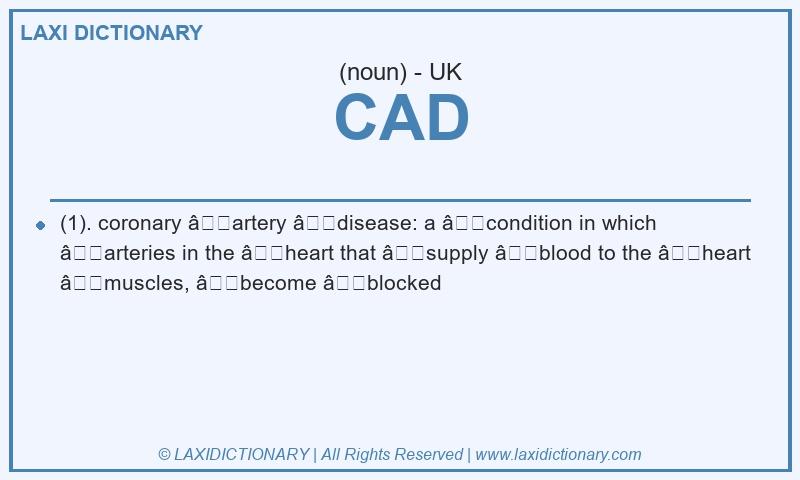 LAXI DICTIONARY

(noun) - UK

CAD

(1). coronary â□□artery â□□disease: a â□□condition in which â□□arteries in the â□□heart that â□□supply â□□blood to the â□□heart â□□muscles, â□□become â□□blocked

© LAXIDICTIONARY | All Rights Reserved | www.laxidictionary.com